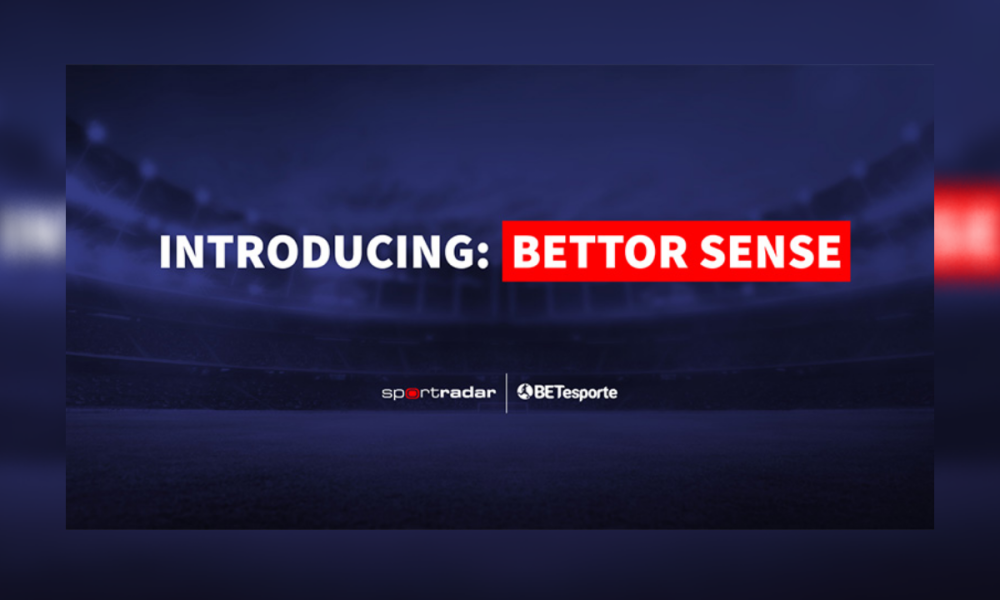 INTRODUCING: BETTOR SENSE

sportradar | BETesporte